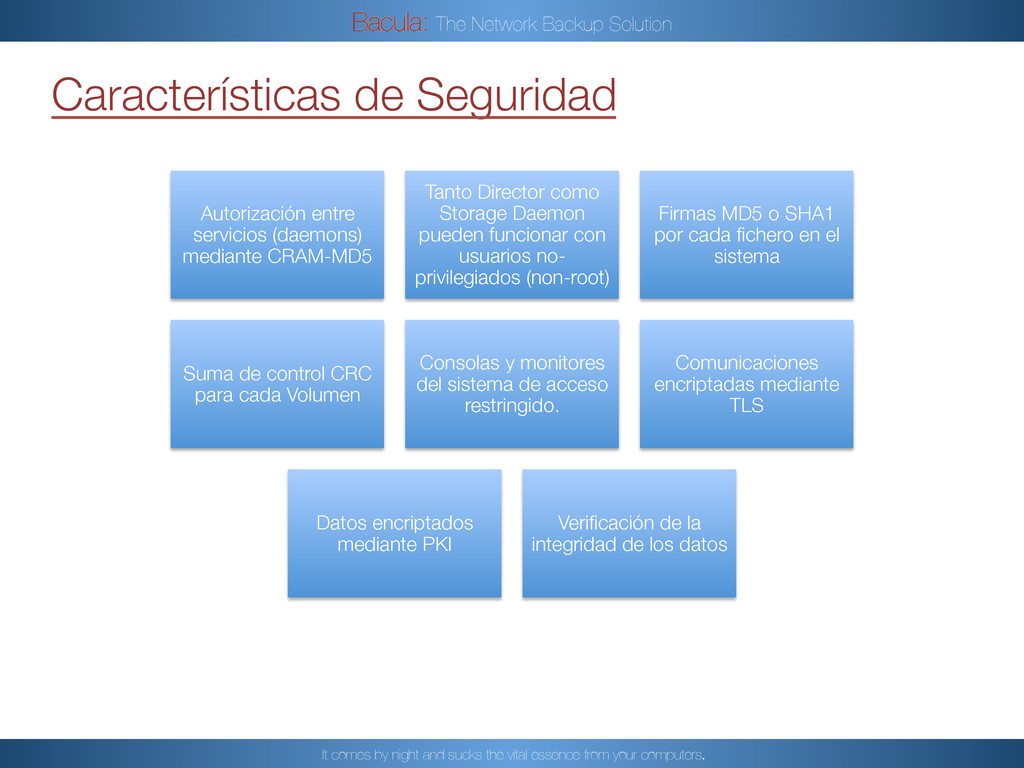 Bacula: The Network Backup Solution

Características de Seguridad

Autorización entre servicios (daemons) mediante CRAM-MD5

Tanto Director como Storage Daemon pueden funcionar con usuarios no-privilegiados (non-root)

Firmas MD5 o SHA1 por cada fichero en el sistema

Suma de control CRC para cada Volumen

Consolas y monitores del sistema de acceso restringido.

Comunicaciones encriptadas mediante TLS

Datos encriptados mediante PKI

Verificación de la integridad de los datos

It comes by night and sucks the vital essence from your computers.